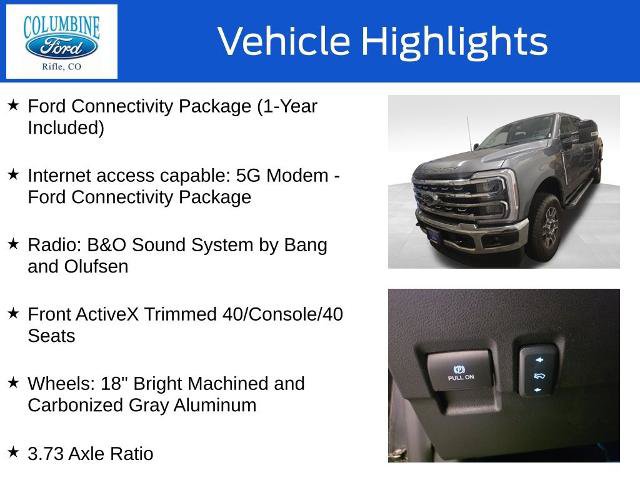 COLUMBINE
Ford
Rifle, CO

Vehicle Highlights

★ Ford Connectivity Package (1-Year Included)

★ Internet access capable: 5G Modem - Ford Connectivity Package

★ Radio: B&O Sound System by Bang and Olufsen

★ Front ActiveX Trimmed 40/Console/40 Seats

★ Wheels: 18" Bright Machined and Carbonized Gray Aluminum

★ 3.73 Axle Ratio

PULL ON